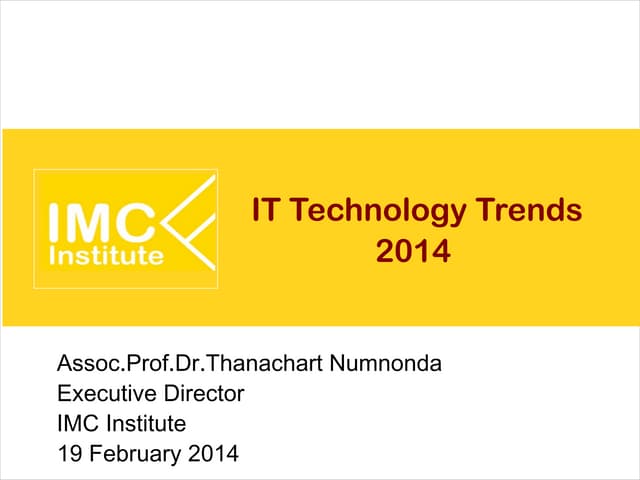 IMC Institute

IT Technology Trends 2014

Assoc.Prof.Dr.Thanachart Numnonda
Executive Director
IMC Institute
19 February 2014